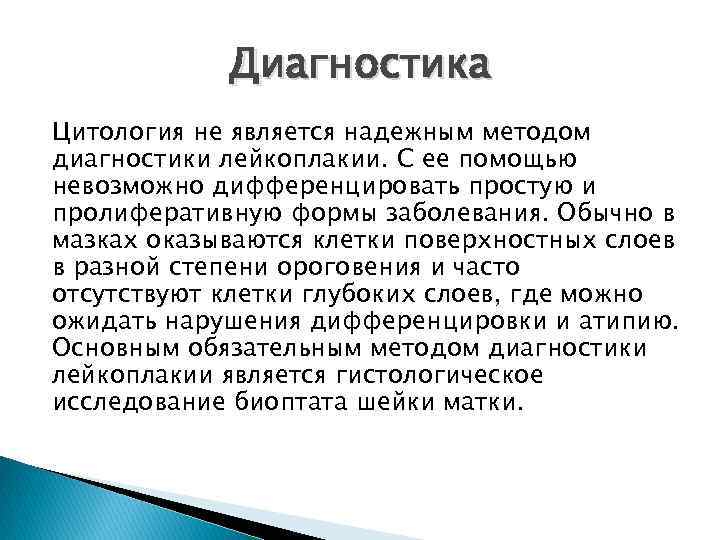 Диагностика

Цитология не является надежным методом диагностики лейкоплакии. С ее помощью невозможно дифференцировать простую и пролиферативную формы заболевания. Обычно в мазках оказываются клетки поверхностных слоев в разной степени ороговения и часто отсутствуют клетки глубоких слоев, где можно ожидать нарушения дифференцировки и атипию. Основным обязательным методом диагностики лейкоплакии является гистологическое исследование биоптата шейки матки.